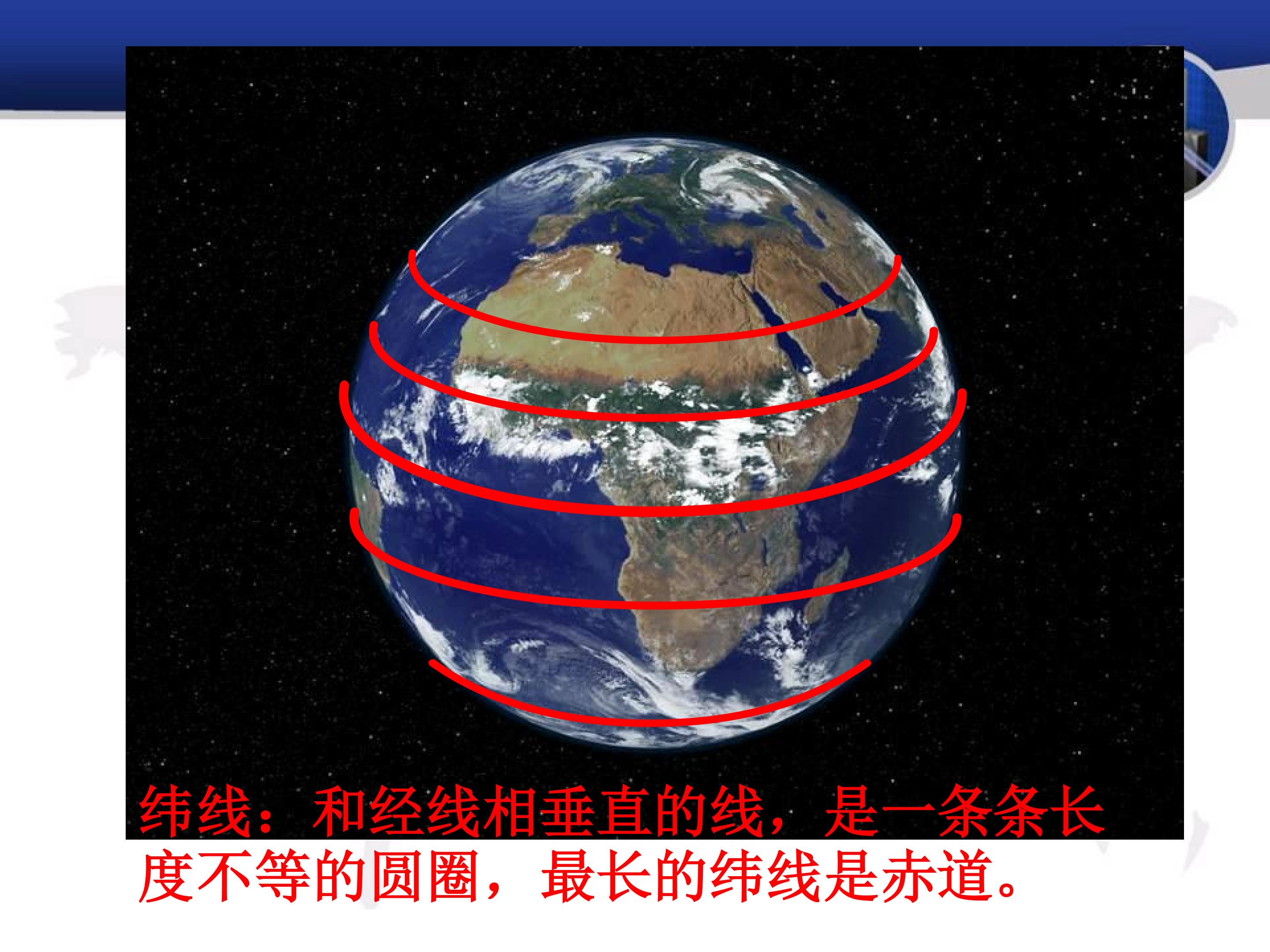 纬线：和经线相垂直的线，是一条条长度不等的圆圈，最长的纬线是赤道。